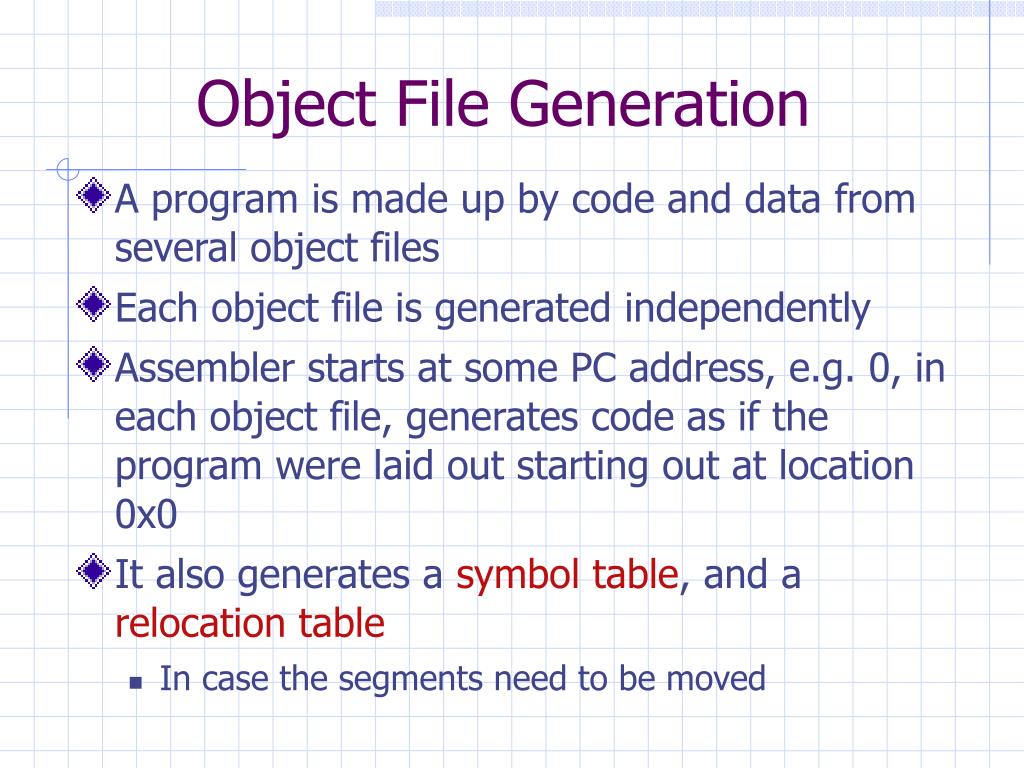 Object File Generation

A program is made up by code and data from several object files

Each object file is generated independently

Assembler starts at some PC address, e.g. 0, in each object file, generates code as if the program were laid out starting out at location 0x0

It also generates a symbol table, and a relocation table

In case the segments need to be moved